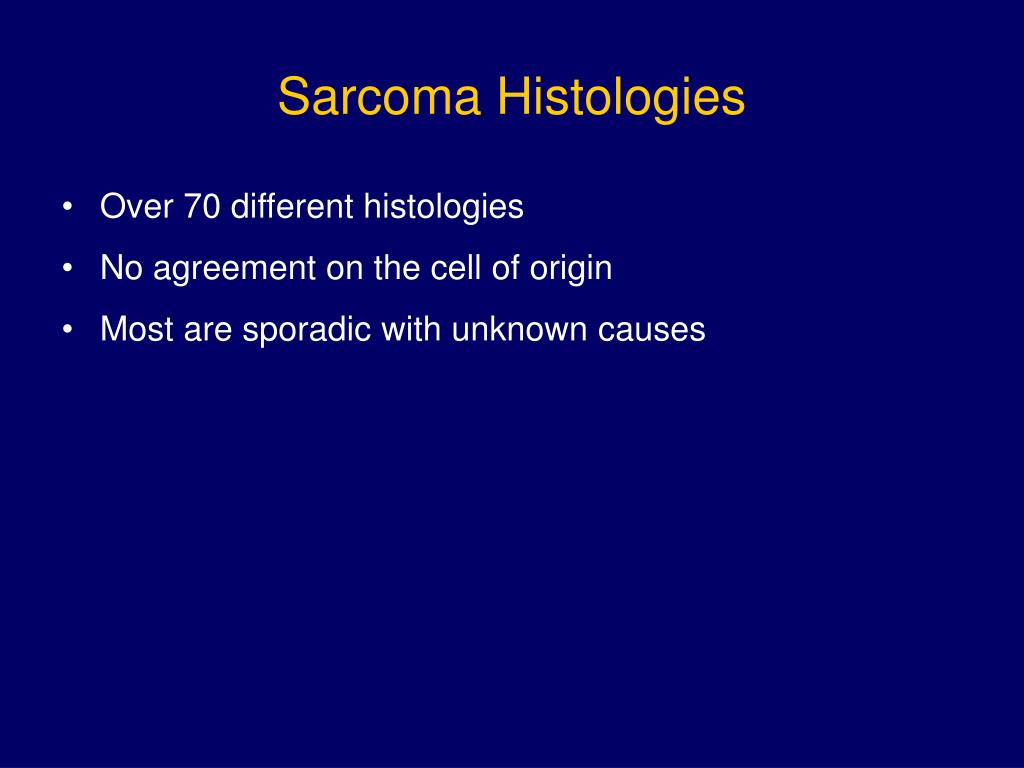 Sarcoma Histologies

• Over 70 different histologies
• No agreement on the cell of origin
• Most are sporadic with unknown causes